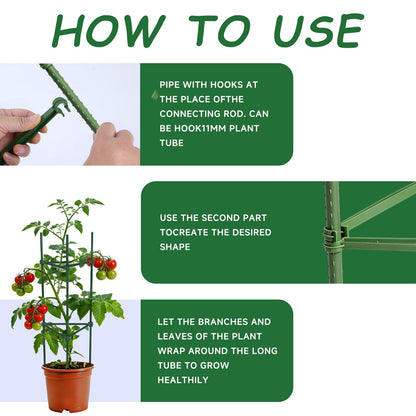 HOW TO USE

PIPE WITH HOOKS AT THE PLACE OFTHE CONNECTING ROD. CAN BE HOOK11MM PLANT TUBE

USE THE SECOND PART TOCREATE THE DESIRED SHAPE

LET THE BRANCHES AND LEAVES OF THE PLANT WRAP AROUND THE LONG TUBE TO GROW HEALTHILY